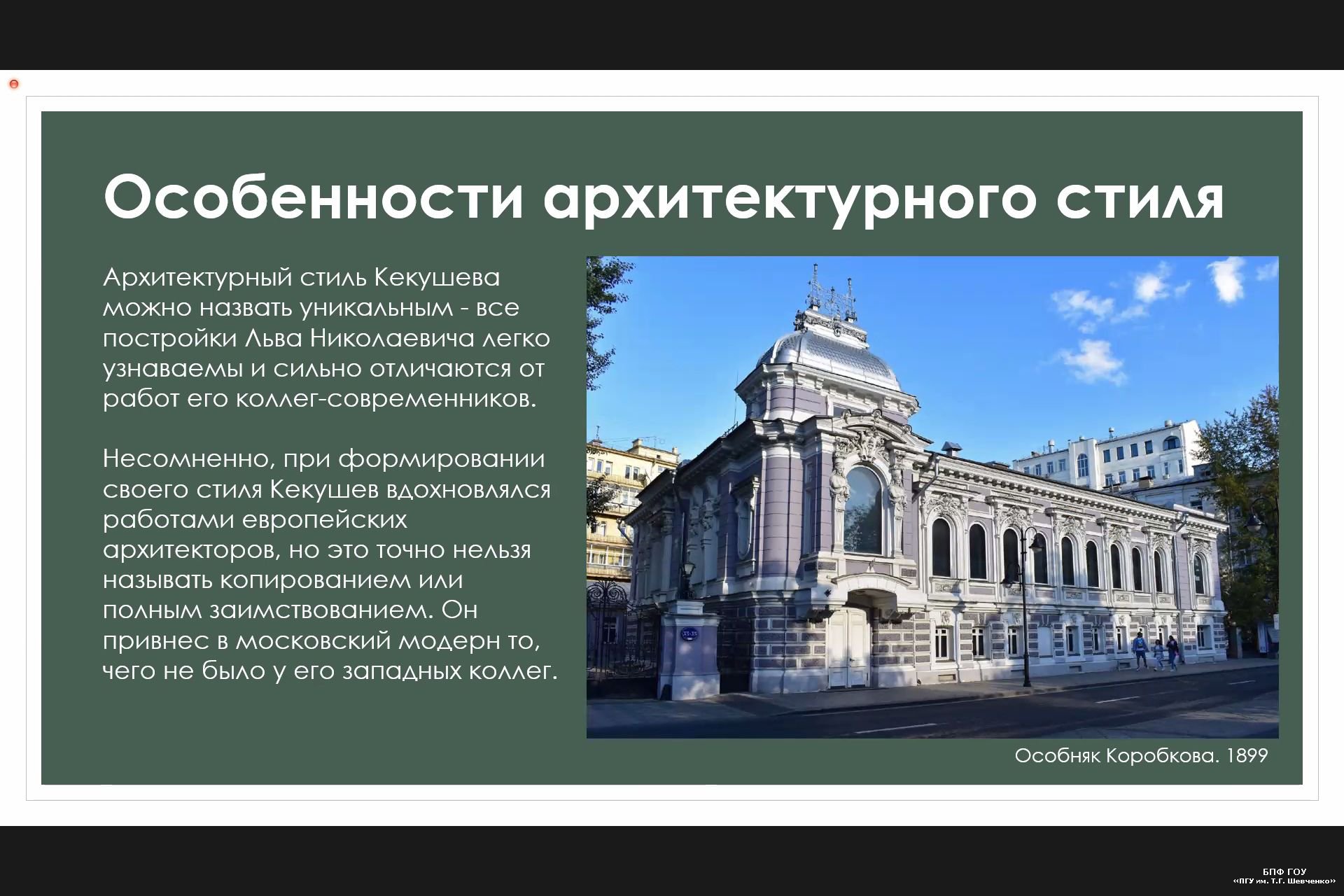 Особенности архитектурного стиля

Архитектурный стиль Кекушева можно назвать уникальным - все постройки Льва Николаевича легко узнаваемы и сильно отличаются от работ его коллег-современников.

Несомненно, при формировании своего стиля Кекушев вдохновлялся работами европейских архитекторов, но это точно нельзя называть копированием или полным заимствованием. Он привнес в московский модерн то, чего не было у его западных коллег.

Особняк Коробкова. 1899

БПФ ГОУ
«ПГУ им. Т.Г. Шевченко»